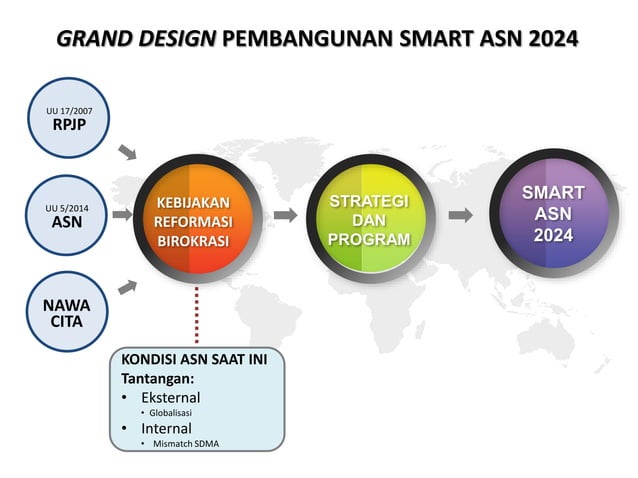 GRAND DESIGN PEMBANGUNAN SMART ASN 2024

UU 17/2007
RPJP

UU 5/2014
ASN

NAWA CITA

KEBIJAKAN REFORMASI BIROKRASI

STRATEGI DAN PROGRAM

SMART ASN 2024

KONDISI ASN SAAT INI
Tantangan:
• Eksternal
• Globalisasi
• Internal
• Mismatch SDMA